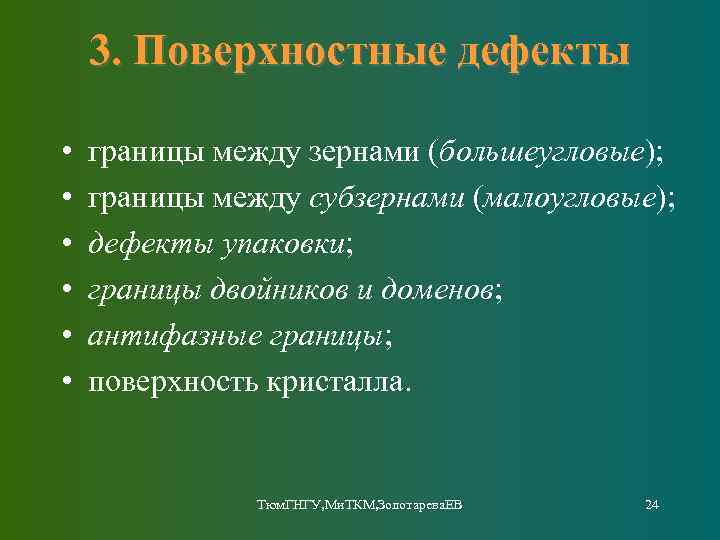 3. Поверхностные дефекты

• границы между зернами (большеугловые);
• границы между субзернами (малоугловые);
• дефекты упаковки;
• границы двойников и доменов;
• антифазные границы;
• поверхность кристалла.

ТюмГНГУ,МиТКМ,ЗолотареваЕВ

24